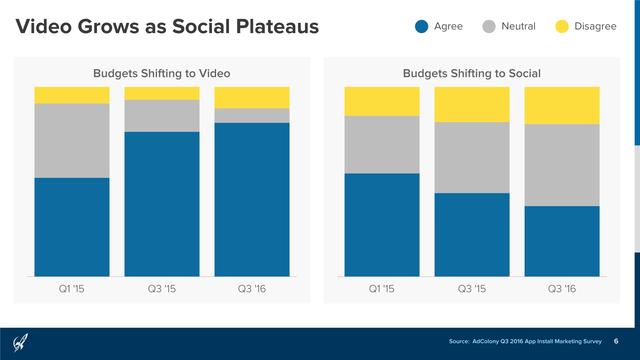 Video Grows as Social Plateaus

Agree Neutral Disagree

Budgets Shifting to Video

Q1 '15 Q3 '15 Q3 '16

Budgets Shifting to Social

Q1 '15 Q3 '15 Q3 '16

Source: AdColony Q3 2016 App Install Marketing Survey 6